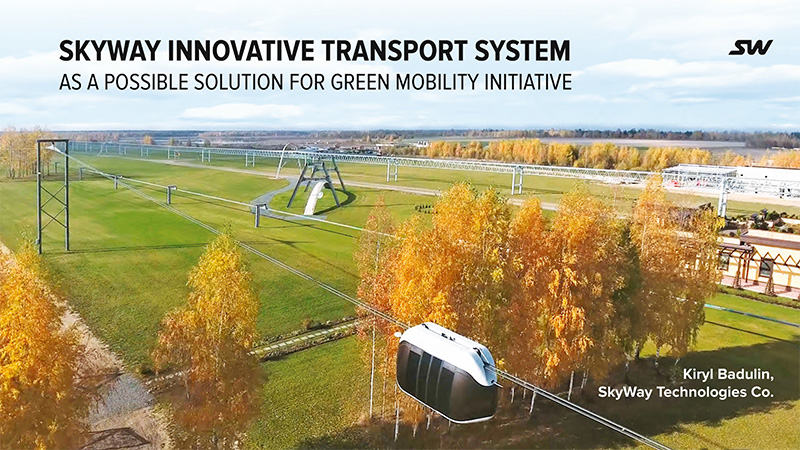 SKYWAY INNOVATIVE TRANSPORT SYSTEM
AS A POSSIBLE SOLUTION FOR GREEN MOBILITY INITIATIVE

SW

Kiryl Badulin,
SkyWay Technologies Co.